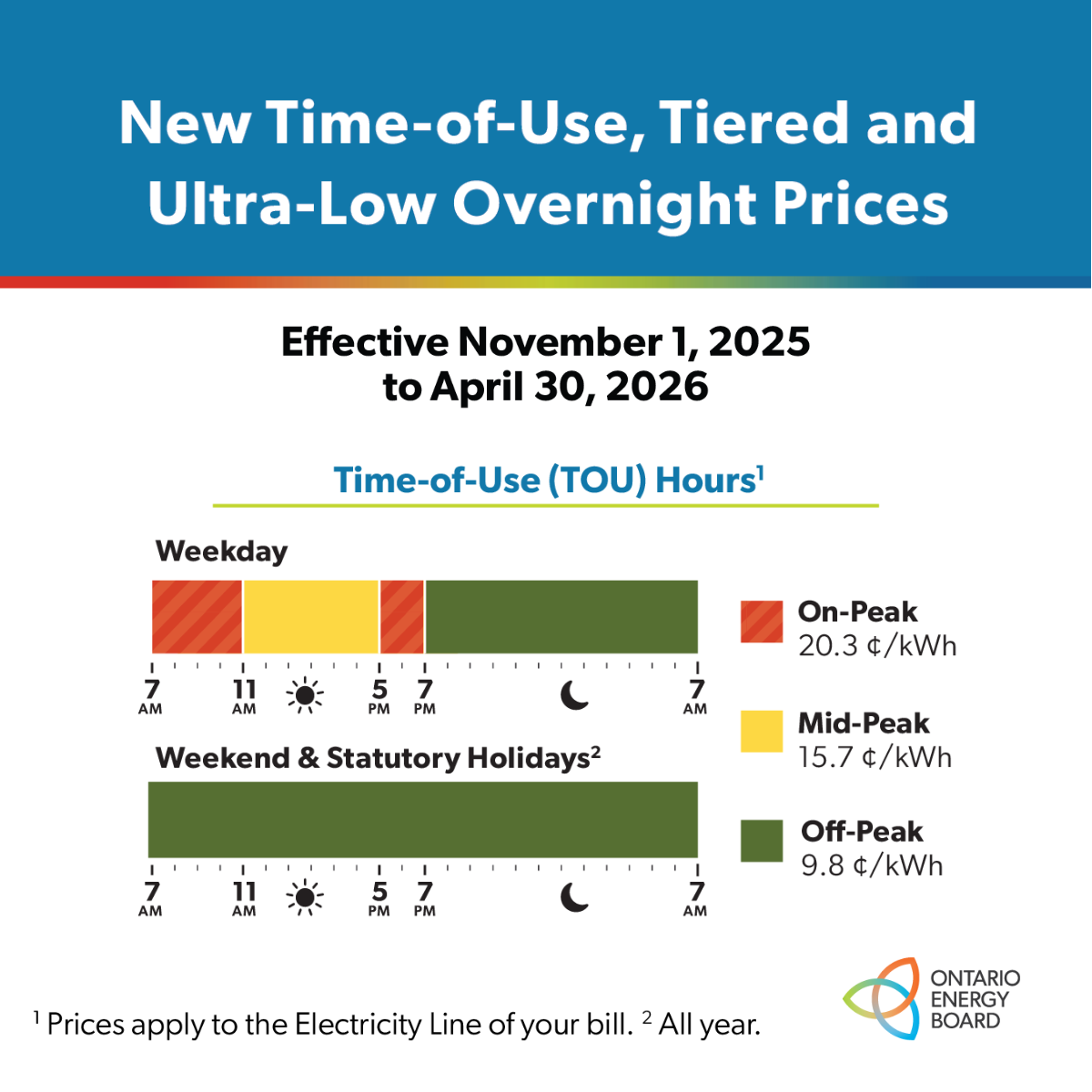 New Time-of-Use, Tiered and Ultra-Low Overnight Prices

Effective November 1, 2025 to April 30, 2026

Time-of-Use (TOU) Hours$^1$

Weekday

7 AM 11 AM 5 PM 7 PM 7 AM

Weekend & Statutory Holidays$^2$

7 AM 11 AM 5 PM 7 PM 7 AM

On-Peak
20.3 ¢/kWh

Mid-Peak
15.7 ¢/kWh

Off-Peak
9.8 ¢/kWh

$^1$ Prices apply to the Electricity Line of your bill. $^2$ All year.

ONTARIO ENERGY BOARD